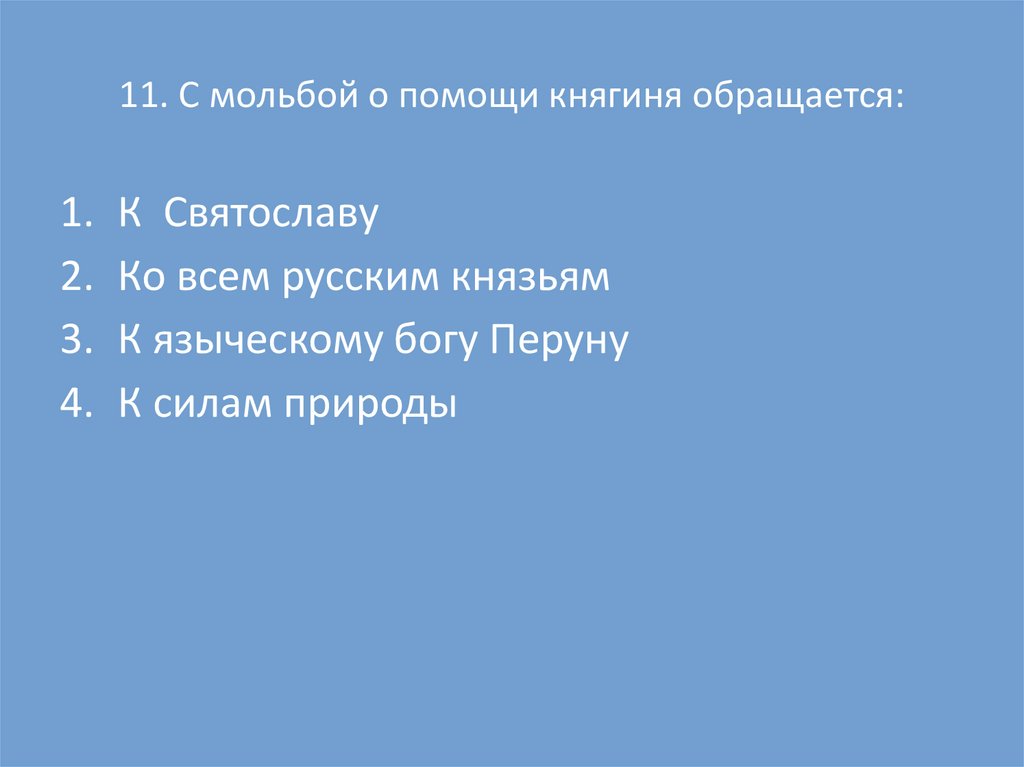 11. С мольбой о помощи княгиня обращается:

1. К Святославу
2. Ко всем русским князьям
3. К языческому богу Перуну
4. К силам природы